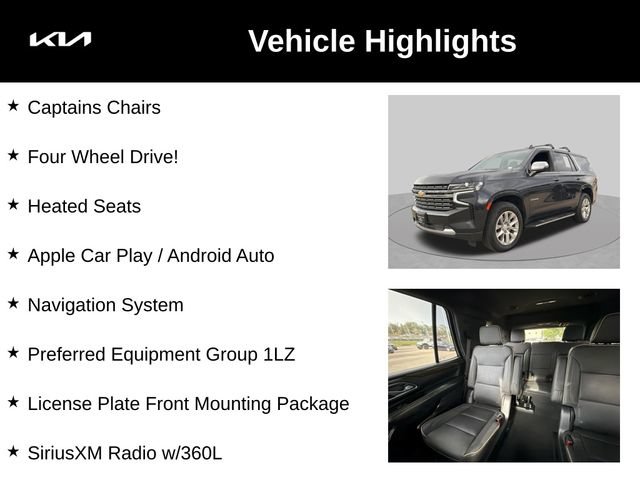 KIA

Vehicle Highlights

★ Captains Chairs

★ Four Wheel Drive!

★ Heated Seats

★ Apple Car Play / Android Auto

★ Navigation System

★ Preferred Equipment Group 1LZ

★ License Plate Front Mounting Package

★ SiriusXM Radio w/360L